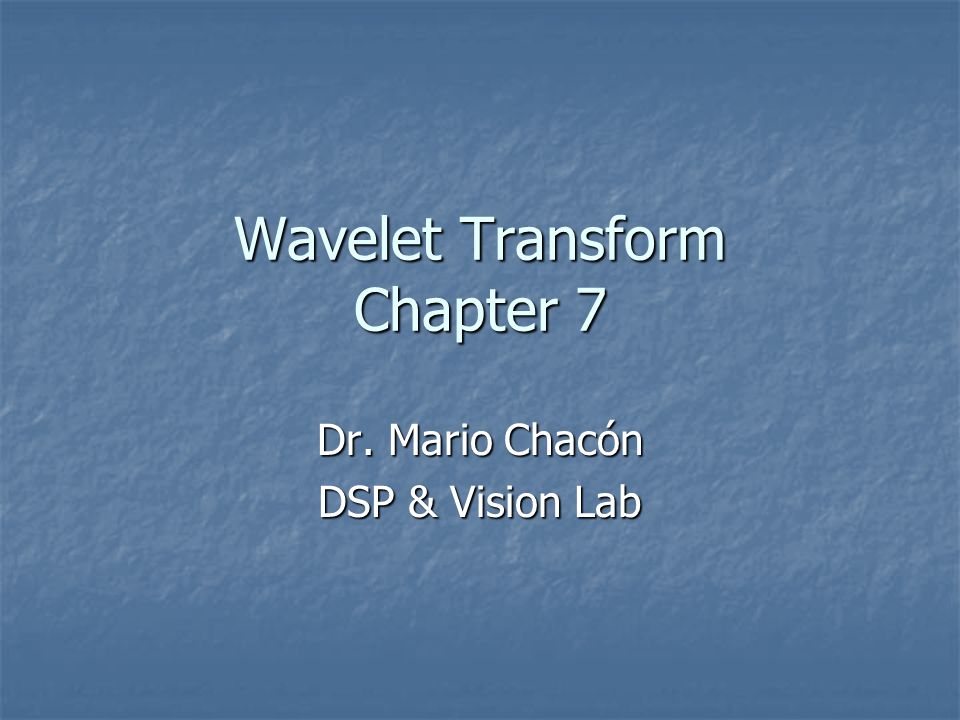 Wavelet Transform
Chapter 7

Dr. Mario Chacón
DSP & Vision Lab